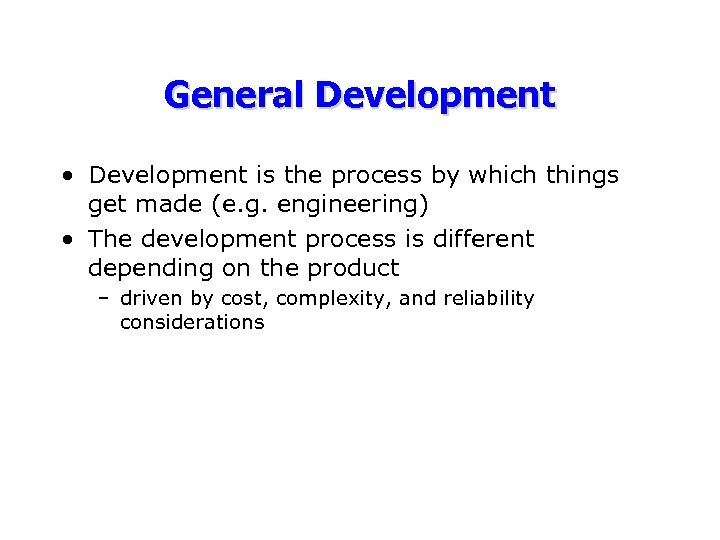 General Development

• Development is the process by which things get made (e.g. engineering)

• The development process is different depending on the product

– driven by cost, complexity, and reliability considerations